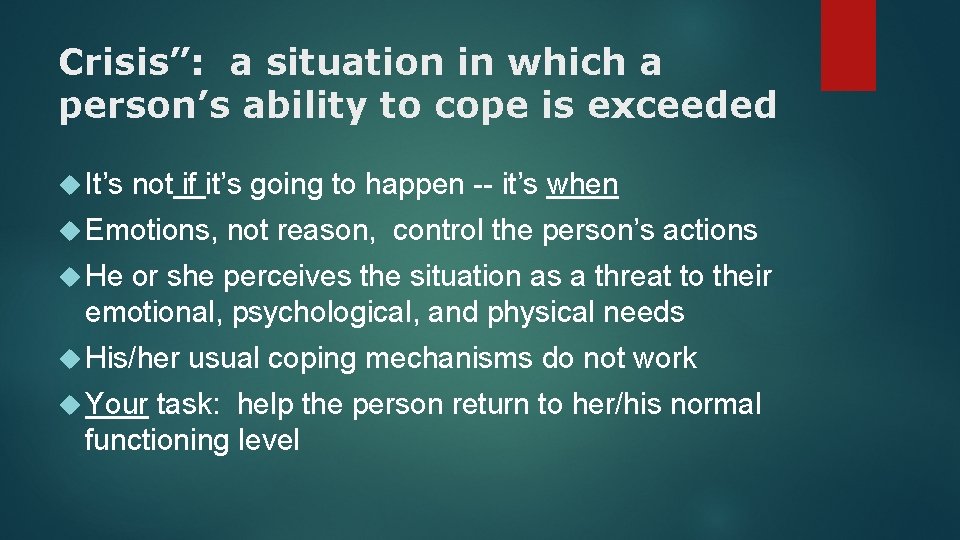 Crisis”: a situation in which a person’s ability to cope is exceeded

It’s not if it’s going to happen -- it’s when

Emotions, not reason, control the person’s actions

He or she perceives the situation as a threat to their emotional, psychological, and physical needs

His/her usual coping mechanisms do not work

Your task: help the person return to her/his normal functioning level